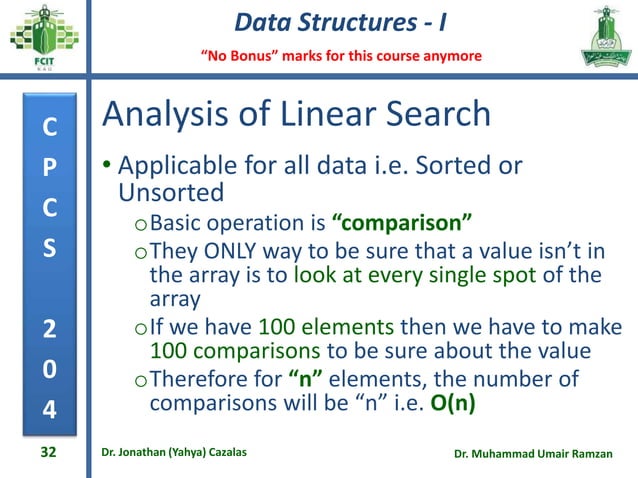 FCIT

Data Structures - I

"No Bonus" marks for this course anymore

C
P
C
S
2
0
4

Analysis of Linear Search

• Applicable for all data i.e. Sorted or Unsorted

o Basic operation is "comparison"

o They ONLY way to be sure that a value isn't in the array is to look at every single spot of the array

o If we have 100 elements then we have to make 100 comparisons to be sure about the value

o Therefore for "n" elements, the number of comparisons will be "n" i.e. O(n)

32

Dr. Jonathan (Yahya) Cazalas

Dr. Muhammad Umair Ramzan